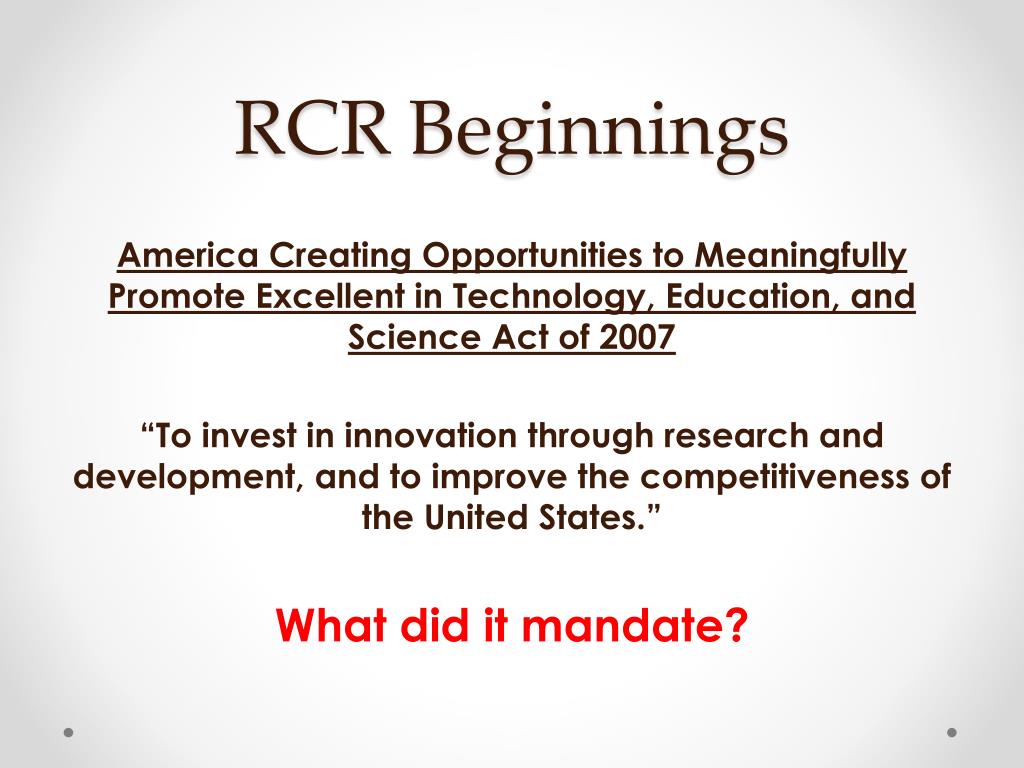 RCR Beginnings

America Creating Opportunities to Meaningfully Promote Excellent in Technology, Education, and Science Act of 2007

“To invest in innovation through research and development, and to improve the competitiveness of the United States.”

What did it mandate?